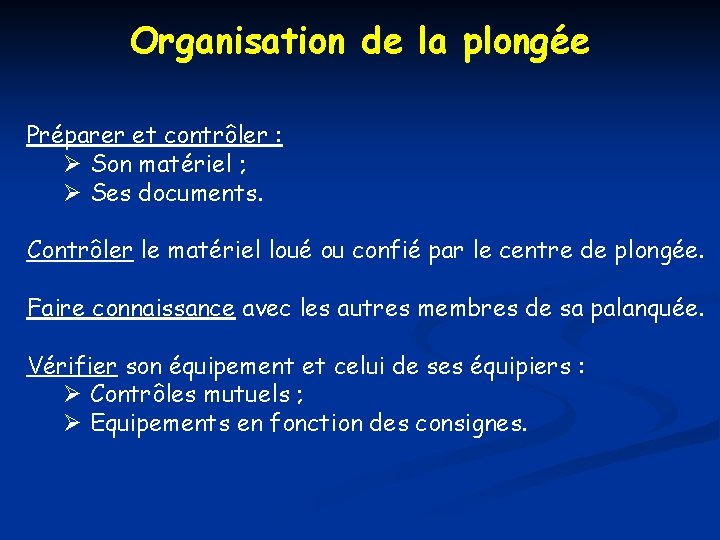 Organisation de la plongée

Préparer et contrôler :
➢ Son matériel ;
➢ Ses documents.

Contrôler le matériel loué ou confié par le centre de plongée.

Faire connaissance avec les autres membres de sa palanquée.

Vérifier son équipement et celui de ses équipiers :
➢ Contrôles mutuels ;
➢ Equipements en fonction des consignes.